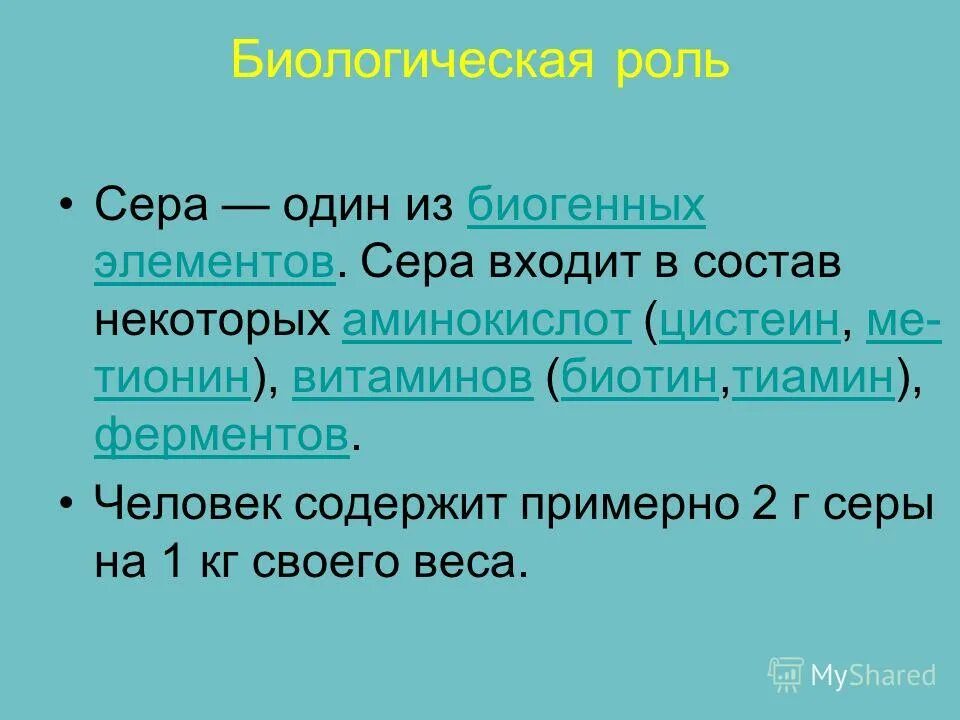 Биологическая роль

• Сера — один из биогенных элементов. Сера входит в состав некоторых аминокислот (цистеин, метионин), витаминов (биотин,тиамин), ферментов.

• Человек содержит примерно 2 г серы на 1 кг своего веса.

MyShared